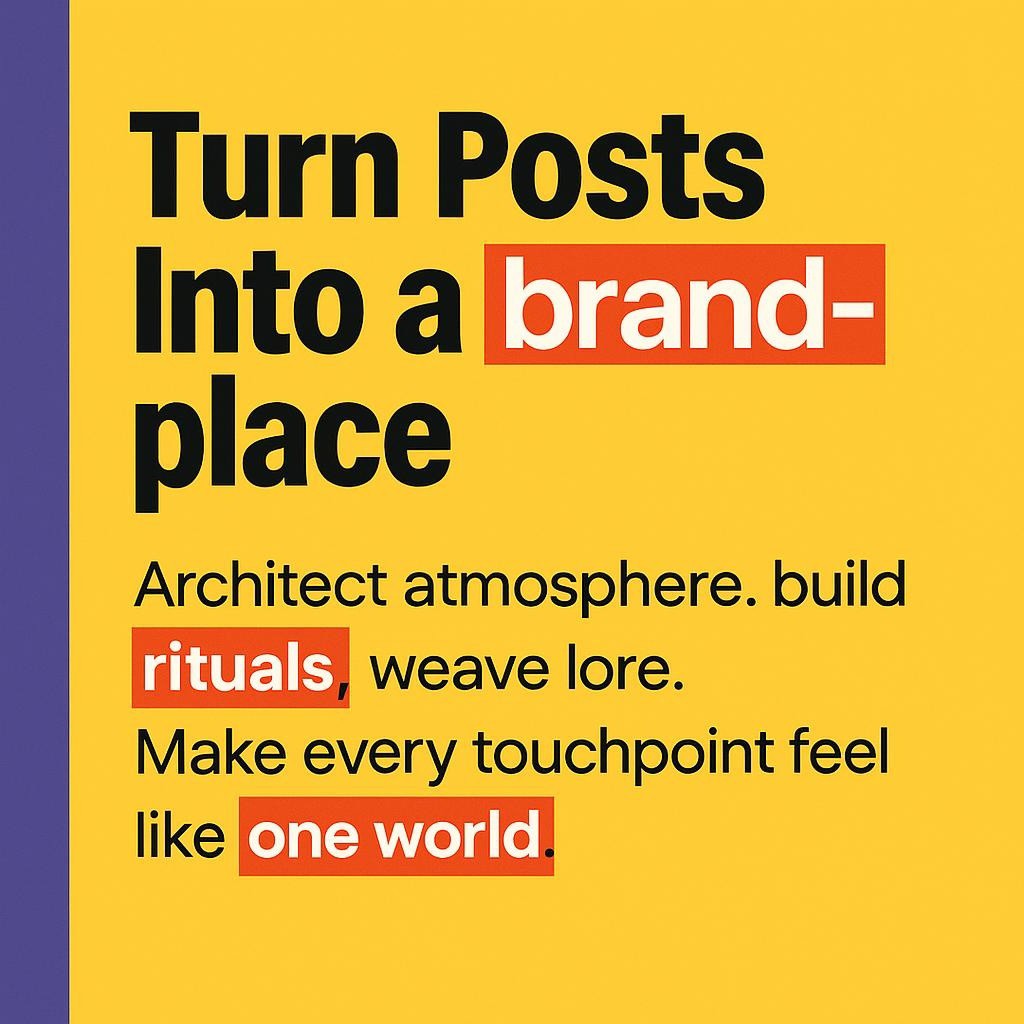 Turn Posts Into a brand-place

Architect atmosphere. build rituals, weave lore. Make every touchpoint feel like one world.